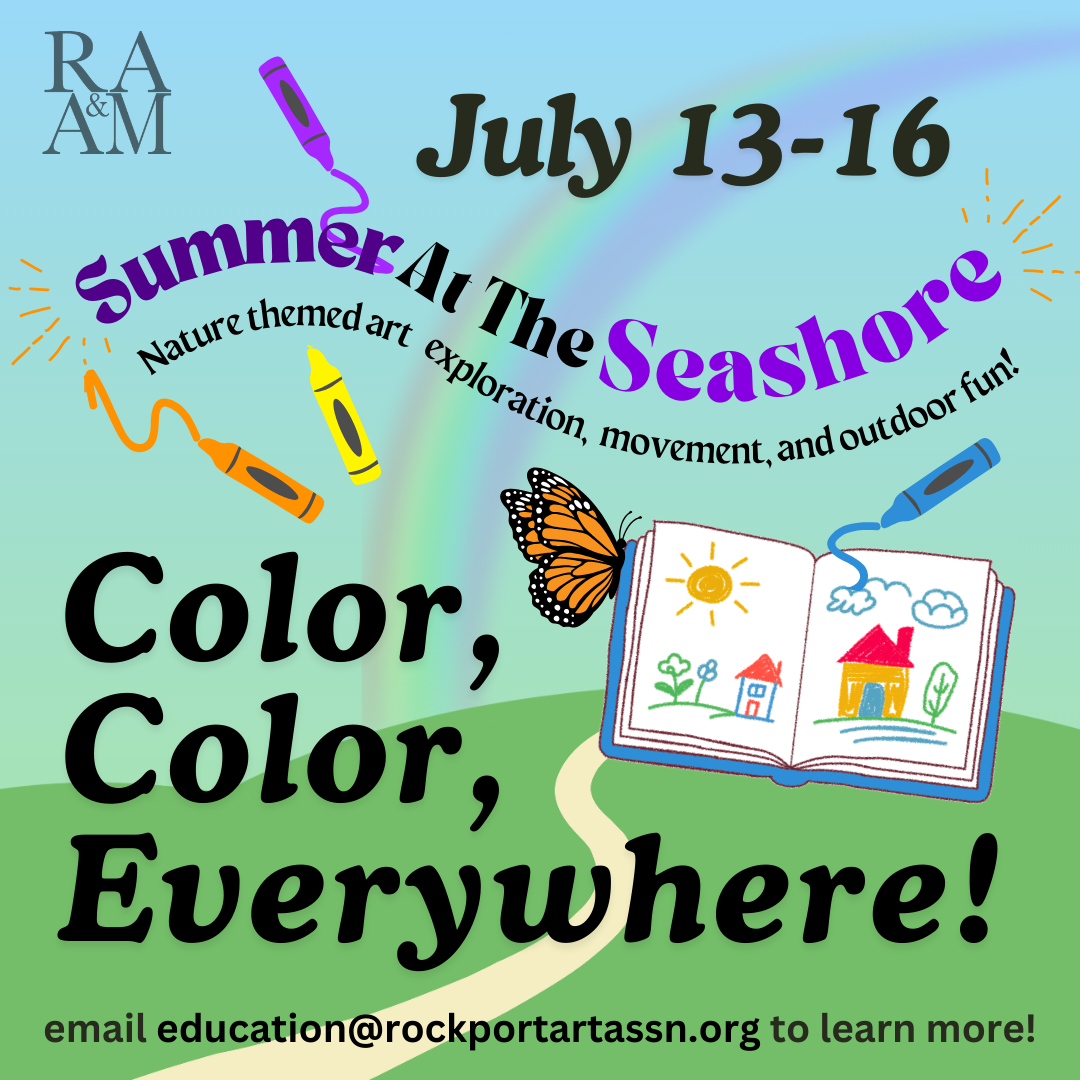 RA
&
AM

July 13-16

Summer At The Seashore

Nature themed art exploration, movement, and outdoor fun!

Color, Color, Everywhere!

email education@rockportartassn.org to learn more!